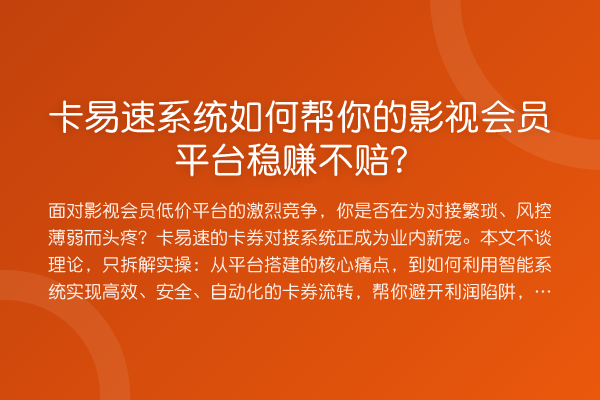 卡易速系统如何帮你的影视会员平台稳赚不赔？

面对影视会员低价平台的激烈竞争，你是否在为对接繁琐、风控薄弱而头疼？卡易速的卡券对接系统正成为业内新宠。本文不谈理论，只拆解实操：从平台搭建的核心痛点，到如何利用智能系统实现高效、安全、自动化的卡券流转，帮你避开利润陷阱，…